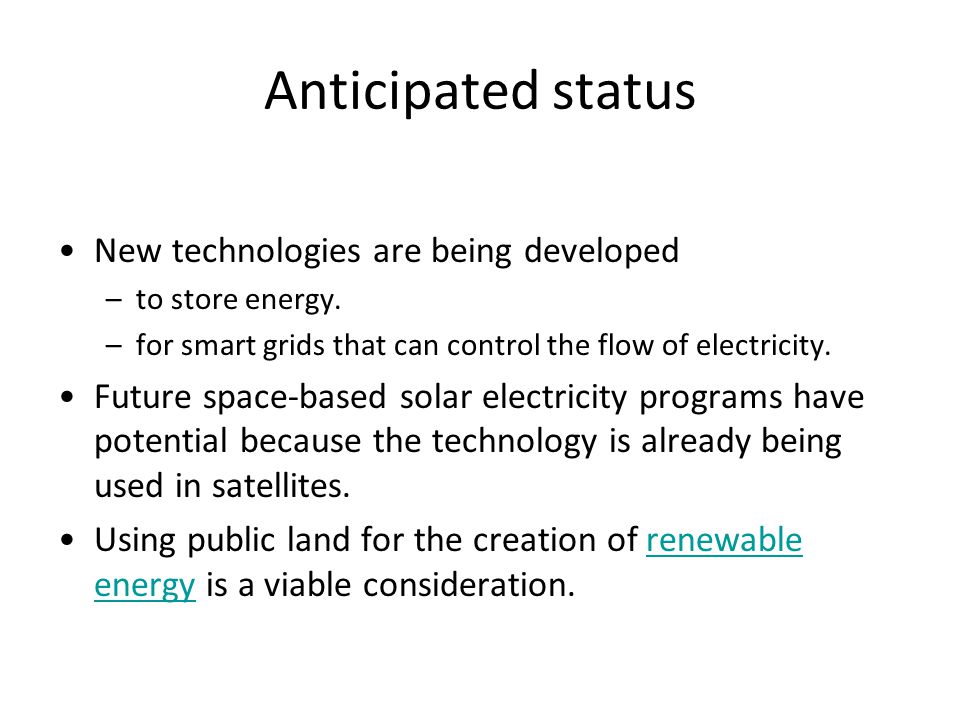 Anticipated status

• New technologies are being developed
– to store energy.
– for smart grids that can control the flow of electricity.

• Future space-based solar electricity programs have potential because the technology is already being used in satellites.

• Using public land for the creation of renewable energy is a viable consideration.